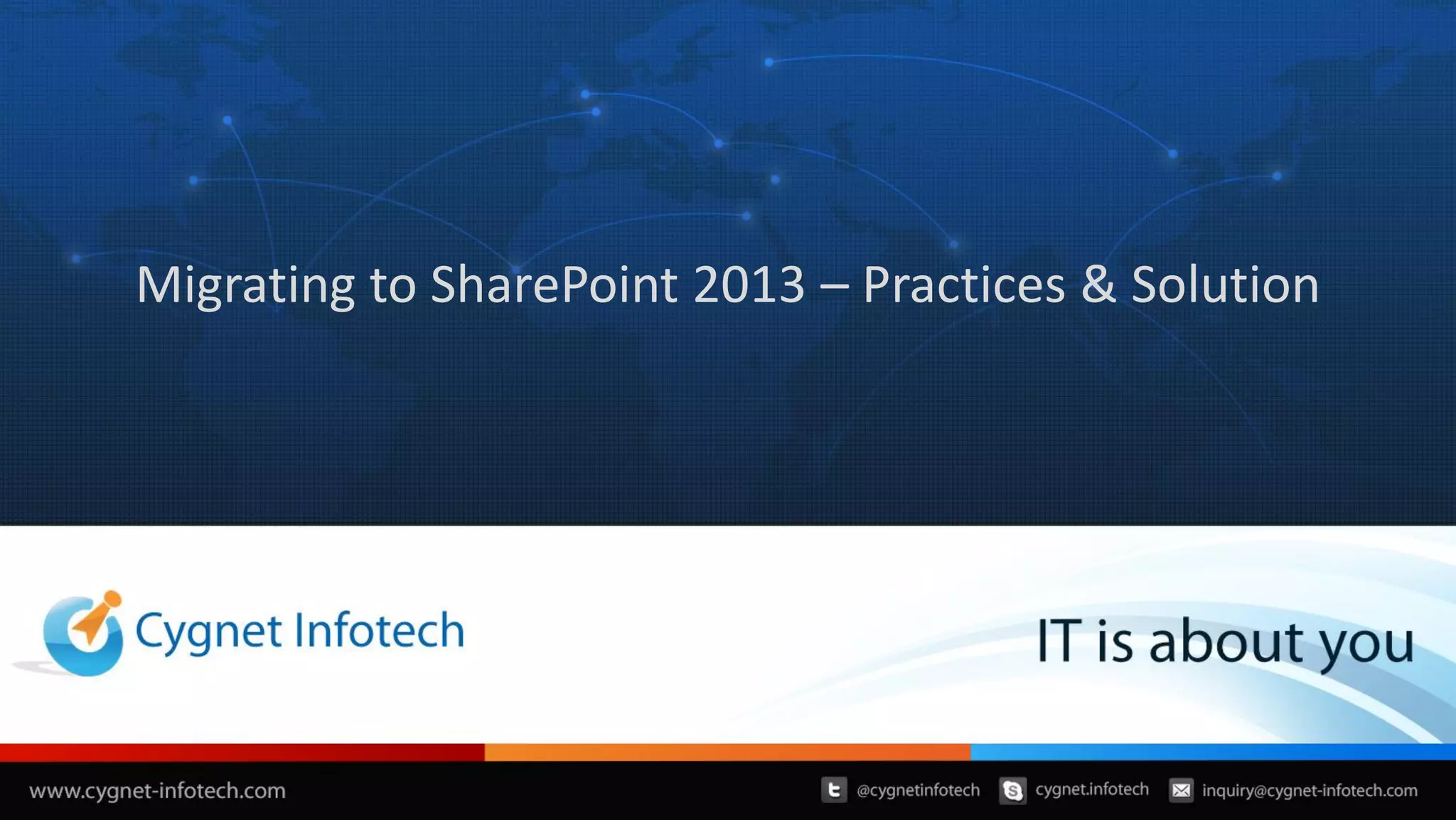 Migrating to SharePoint 2013 – Practices & Solution

Cygnet Infotech

IT is about you

www.cygnet-infotech.com

@cygnetinfotech cygnet.infotech inquiry@cygnet-infotech.com